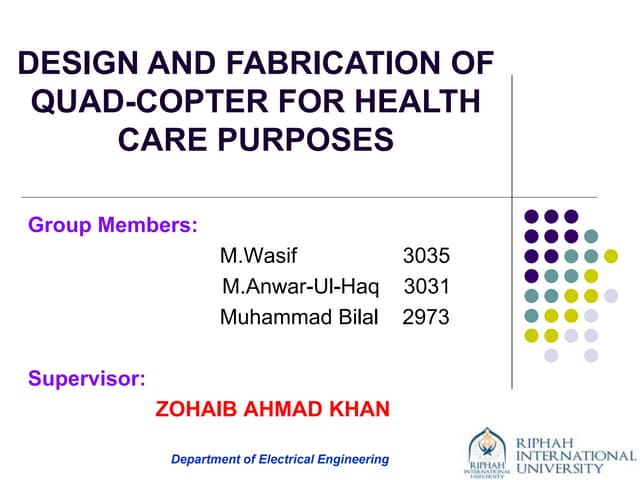 DESIGN AND FABRICATION OF QUAD-COPTER FOR HEALTH CARE PURPOSES

Group Members:

M.Wasif 3035
M.Anwar-Ul-Haq 3031
Muhammad Bilal 2973

Supervisor:

ZOHAIB AHMAD KHAN

Department of Electrical Engineering

RIPHAH INTERNATIONAL UNIVERSITY

RIPHAH INTERNATIONAL UNIVERSITY